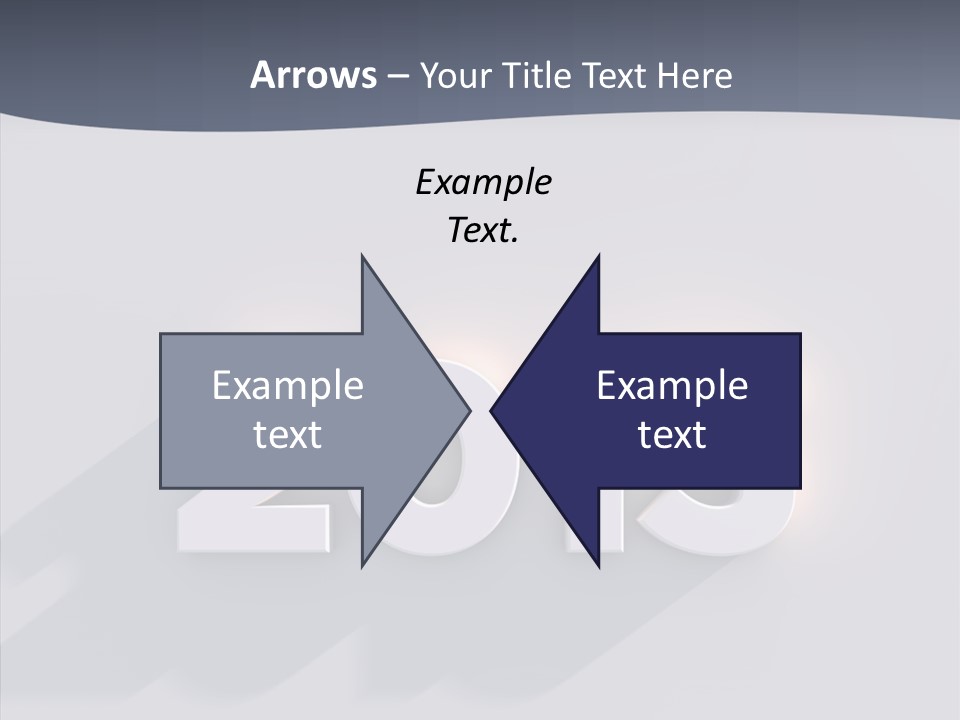 Arrows – Your Title Text Here

Example Text.

Example text

Example text